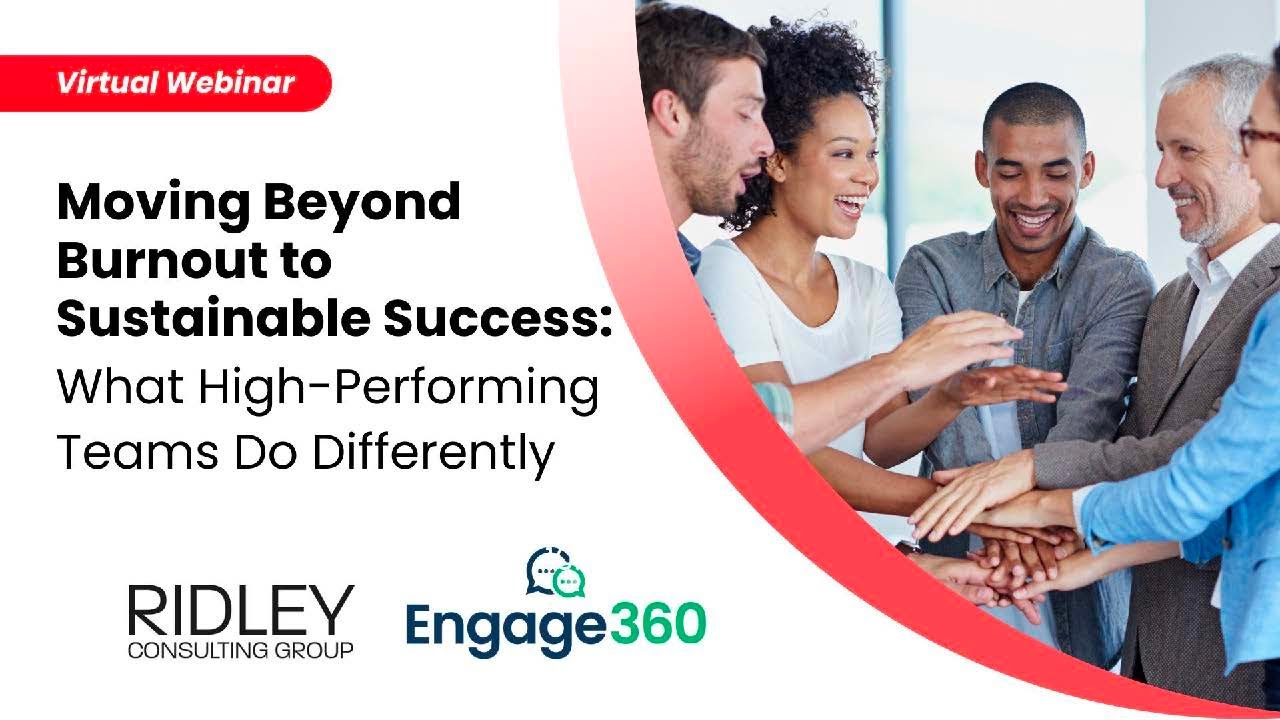 Virtual Webinar

Moving Beyond Burnout to Sustainable Success: What High-Performing Teams Do Differently

RIDLEY CONSULTING GROUP

Engage360